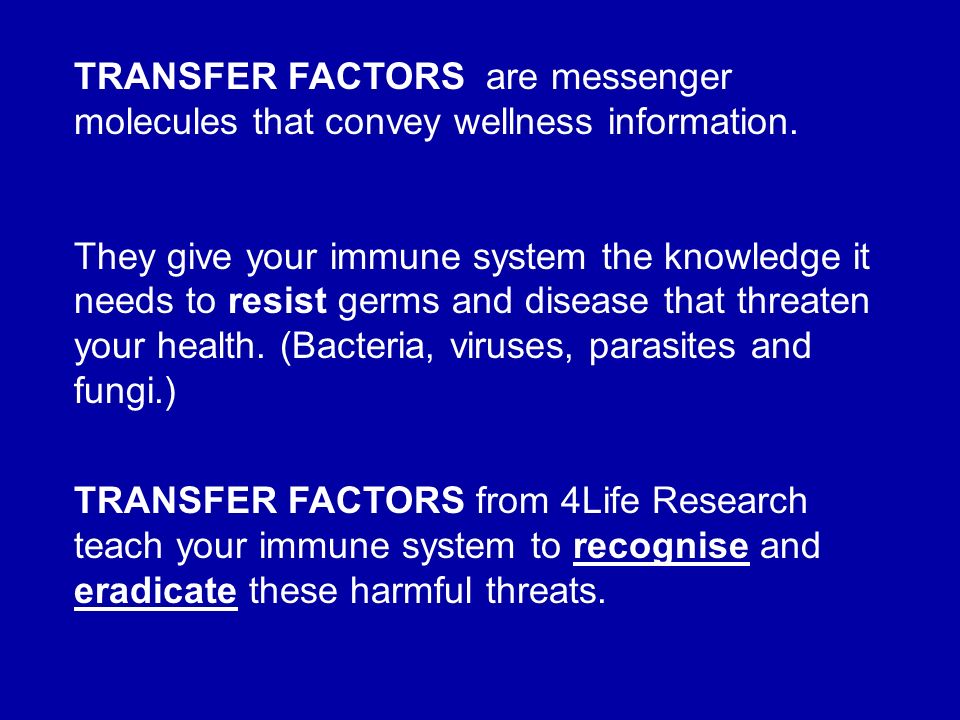 TRANSFER FACTORS are messenger molecules that convey wellness information.

They give your immune system the knowledge it needs to resist germs and disease that threaten your health. (Bacteria, viruses, parasites and fungi.)

TRANSFER FACTORS from 4Life Research teach your immune system to recognise and eradicate these harmful threats.